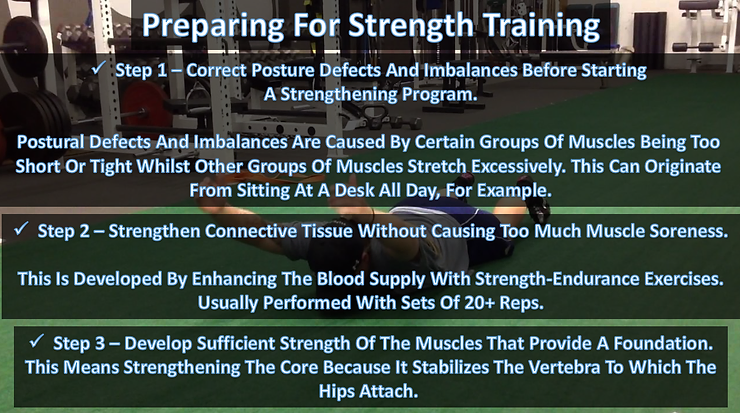 Preparing For Strength Training

✓ Step 1 – Correct Posture Defects And Imbalances Before Starting A Strengthening Program.

Postural Defects And Imbalances Are Caused By Certain Groups Of Muscles Being Too Short Or Tight Whilst Other Groups Of Muscles Stretch Excessively. This Can Originate From Sitting At A Desk All Day, For Example.

✓ Step 2 – Strengthen Connective Tissue Without Causing Too Much Muscle Soreness.

This Is Developed By Enhancing The Blood Supply With Strength-Endurance Exercises. Usually Performed With Sets Of 20+ Reps.

✓ Step 3 – Develop Sufficient Strength Of The Muscles That Provide A Foundation. This Means Strengthening The Core Because It Stabilizes The Vertebra To Which The Hips Attach.